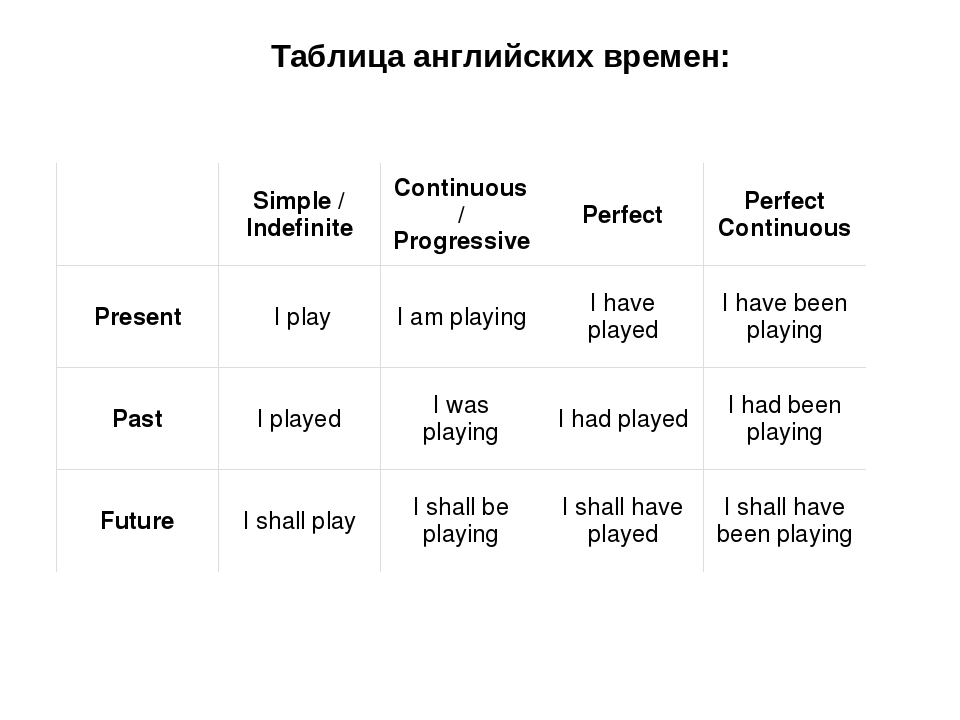 Таблица английских времен:

| | Simple / Indefinite | Continuous / Progressive | Perfect | Perfect Continuous |
|---|---|---|---|---|
| Present | I play | I am playing | I have played | I have been playing |
| Past | I played | I was playing | I had played | I had been playing |
| Future | I shall play | I shall be playing | I shall have played | I shall have been playing |